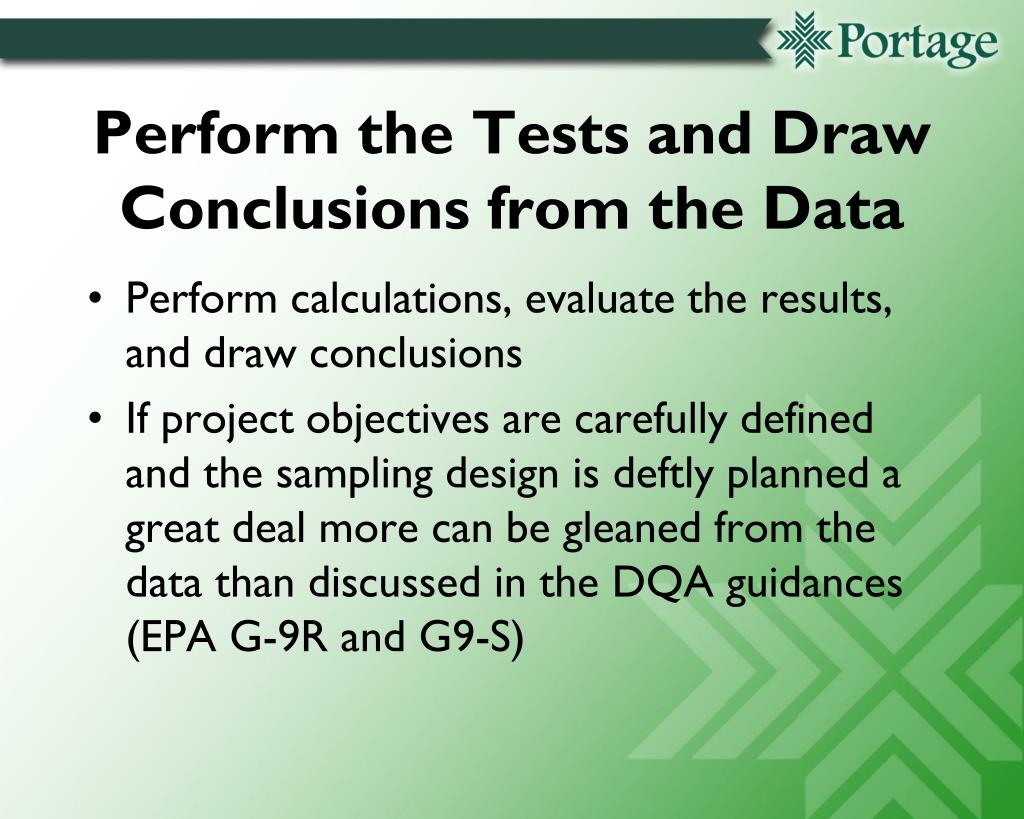 Portage

Perform the Tests and Draw Conclusions from the Data

• Perform calculations, evaluate the results, and draw conclusions

• If project objectives are carefully defined and the sampling design is deftly planned a great deal more can be gleaned from the data than discussed in the DQA guidances (EPA G-9R and G9-S)